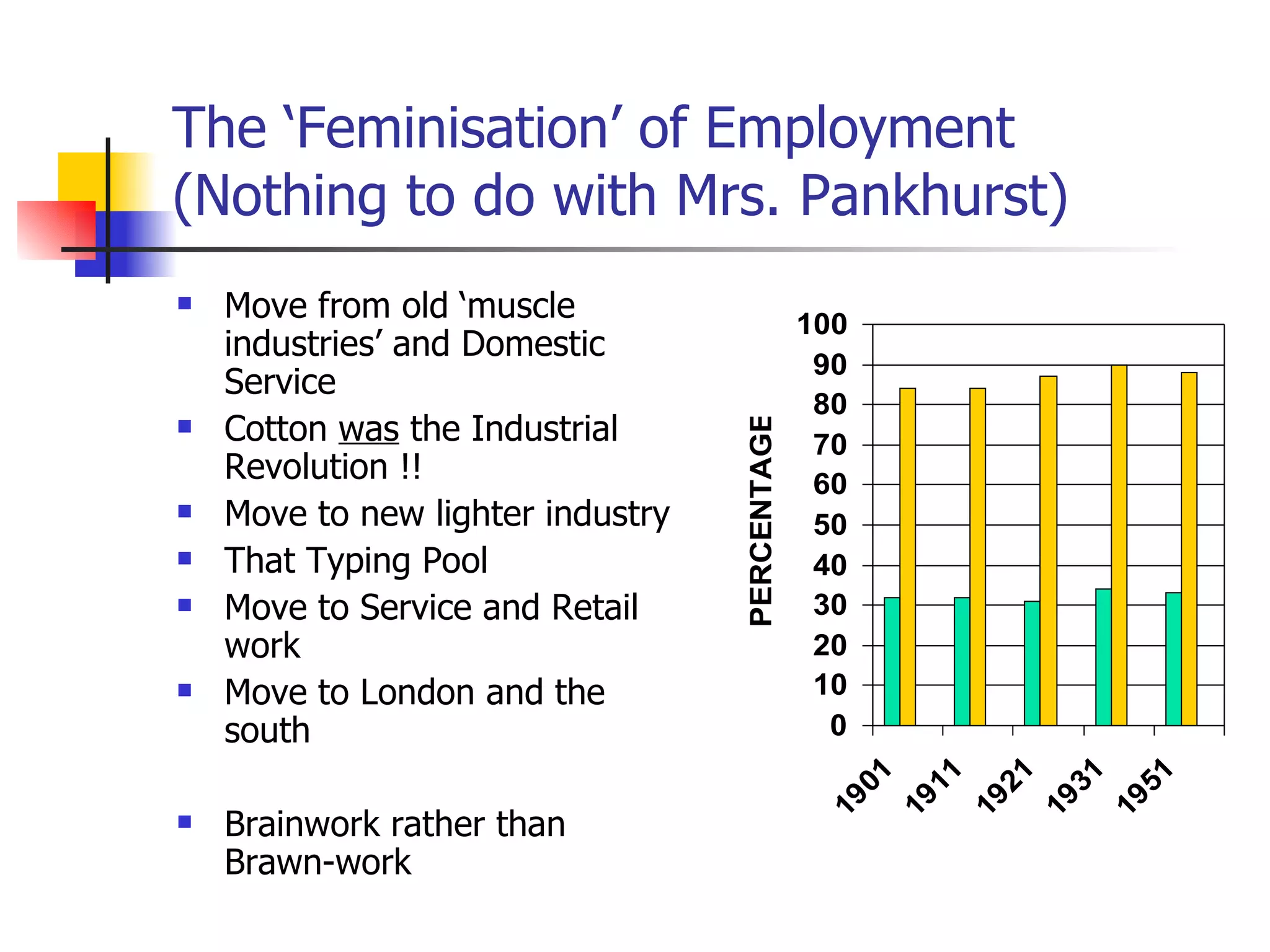 The ‘Feminisation’ of Employment (Nothing to do with Mrs. Pankhurst)

- Move from old ‘muscle industries’ and Domestic Service
- Cotton was the Industrial Revolution !!
- Move to new lighter industry
- That Typing Pool
- Move to Service and Retail work
- Move to London and the south

- Brainwork rather than Brawn-work

PERCENTAGE
100
90
80
70
60
50
40
30
20
10
0
1901
1911
1921
1931
1951